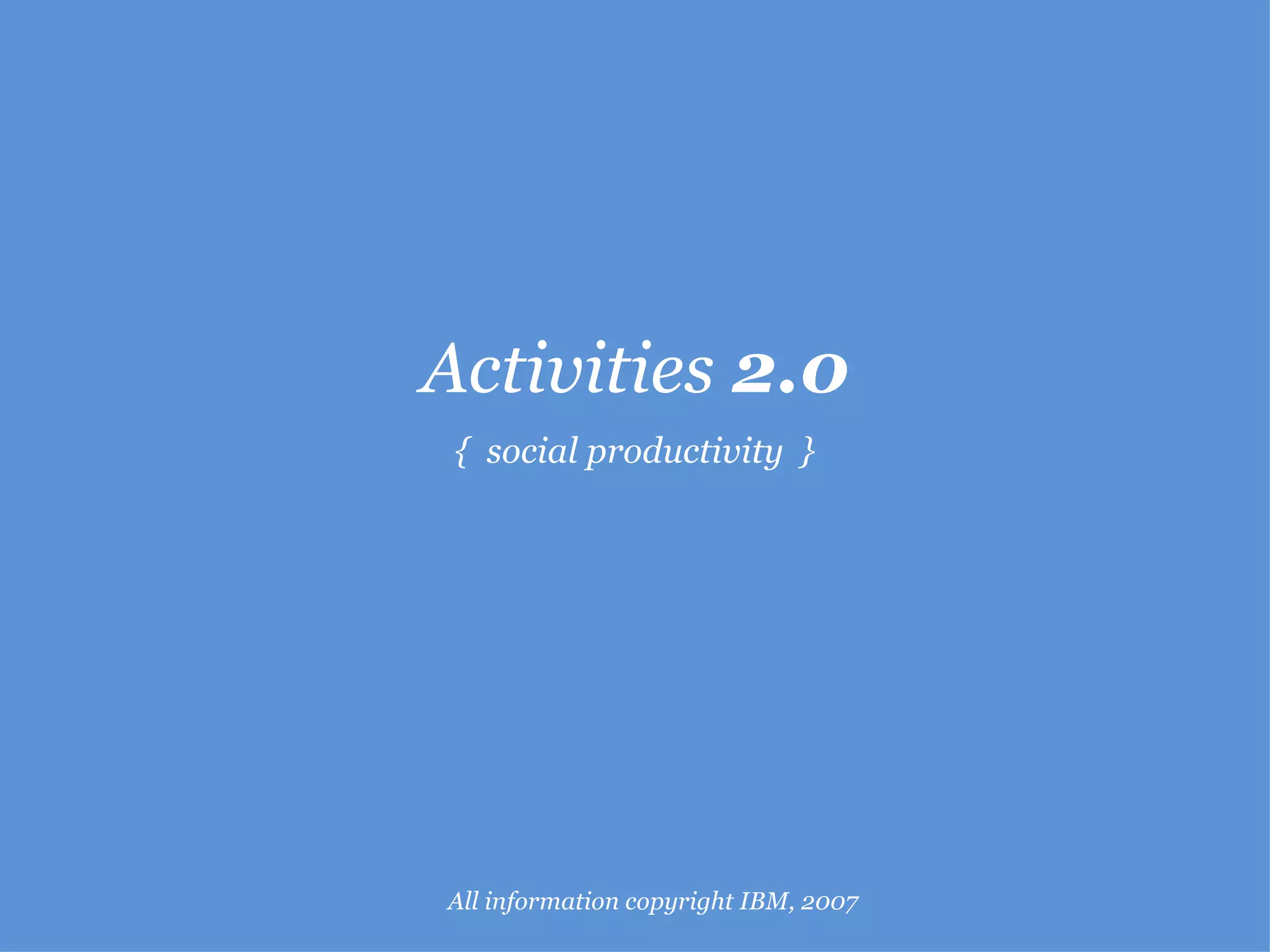 Activities 2.0

{ social productivity }

All information copyright IBM, 2007